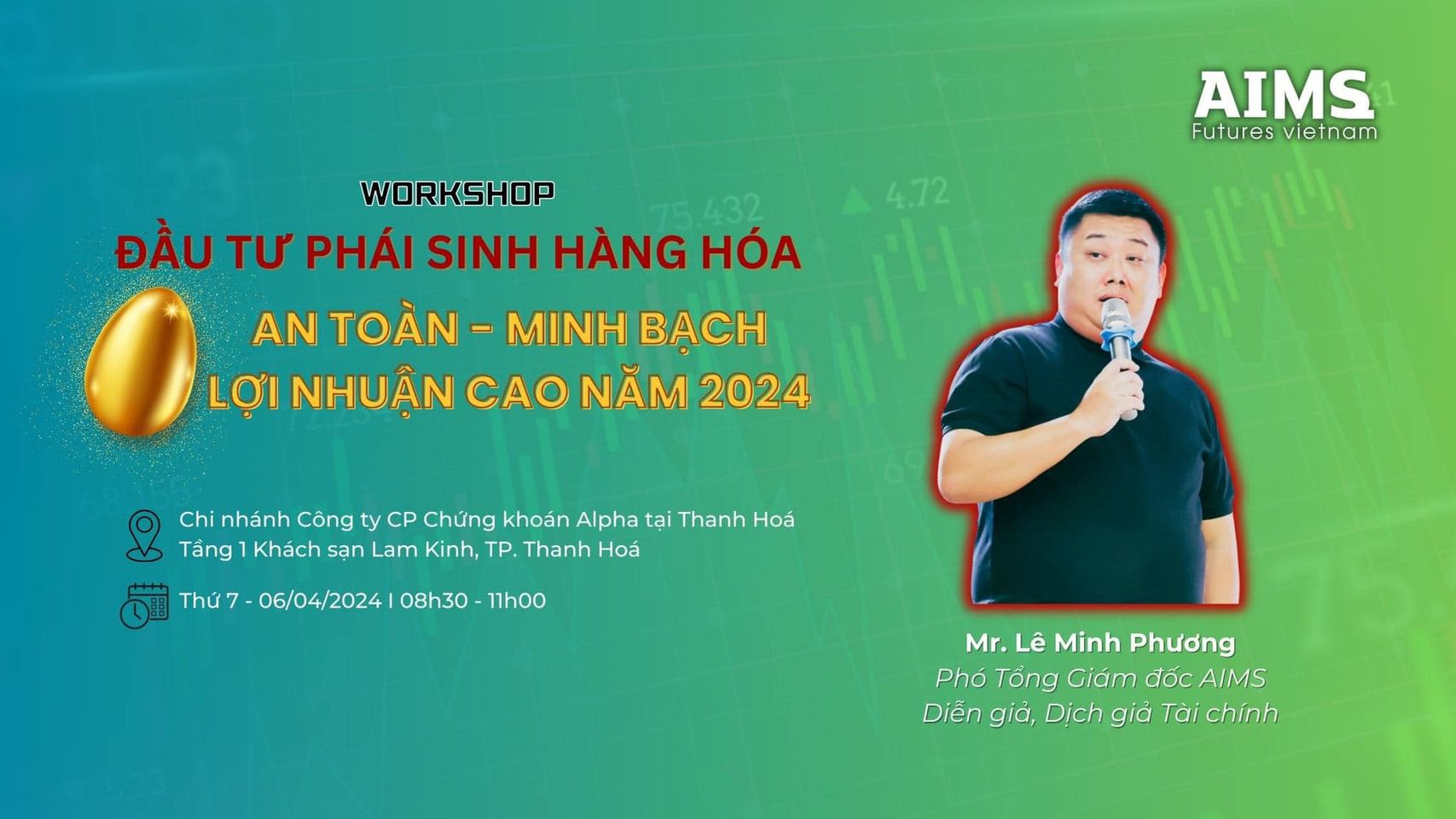 AIMS
Futures vietnam

WORKSHOP
ĐẦU TƯ PHÁI SINH HÀNG HÓA
AN TOÀN – MINH BẠCH
LỢI NHUẬN CAO NĂM 2024

Chi nhánh Công ty CP Chứng khoán Alpha tại Thanh Hoá
Tầng 1 Khách sạn Lam Kinh, TP. Thanh Hoá

Thứ 7 - 06/04/2024 I 08h30 - 11h00

Mr. Lê Minh Phương
Phó Tổng Giám đốc AIMS
Diễn giả, Dịch giả Tài chính